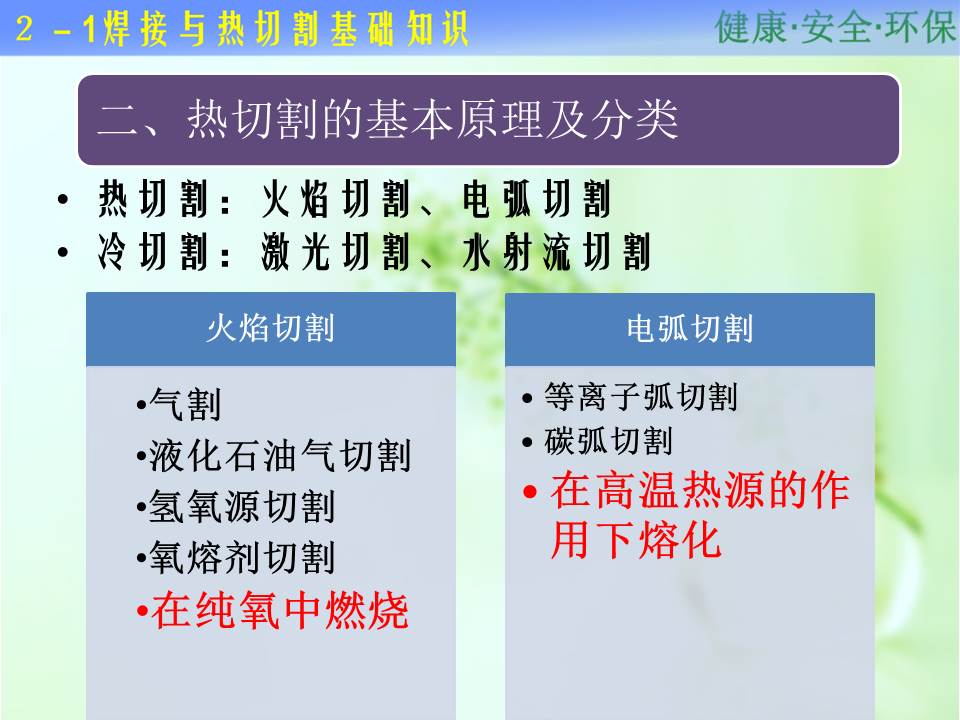 2 －1焊接与热切割基础知识

健康·安全·环保

二、热切割的基本原理及分类

• 热切割：火焰切割、电弧切割
• 冷切割：激光切割、水射流切割

火焰切割

•气割
•液化石油气切割
•氢氧源切割
•氧熔剂切割
•在纯氧中燃烧

电弧切割

• 等离子弧切割
• 碳弧切割
• 在高温热源的作用下熔化